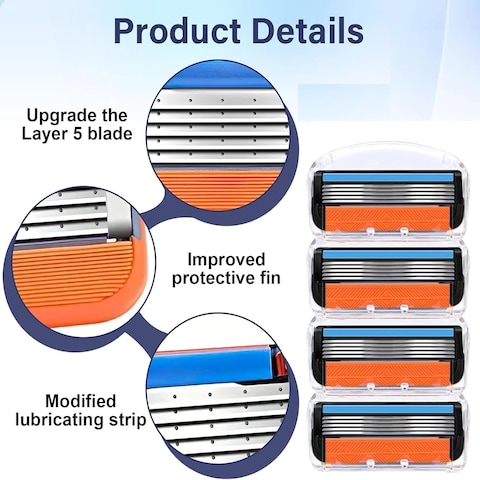 Product Details

Upgrade the Layer 5 blade

Improved protective fin

Modified lubricating strip